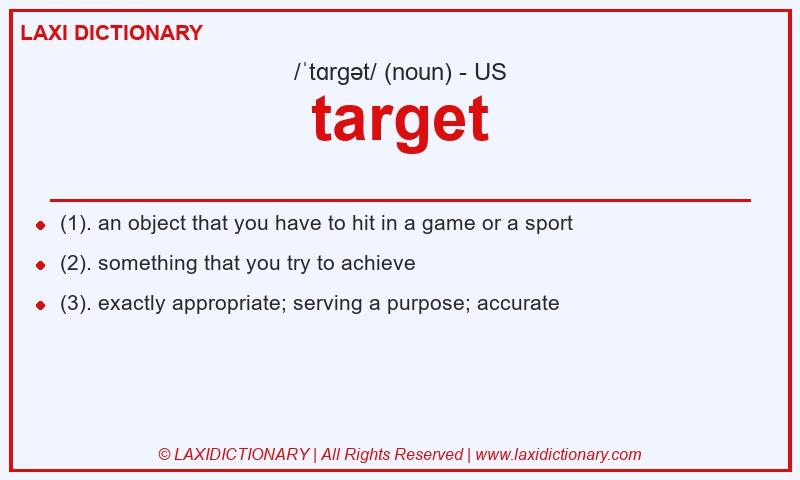 LAXI DICTIONARY

/ˈtɑrgət/ (noun) - US

target

- (1). an object that you have to hit in a game or a sport
- (2). something that you try to achieve
- (3). exactly appropriate; serving a purpose; accurate

© LAXIDICTIONARY | All Rights Reserved | www.laxidictionary.com